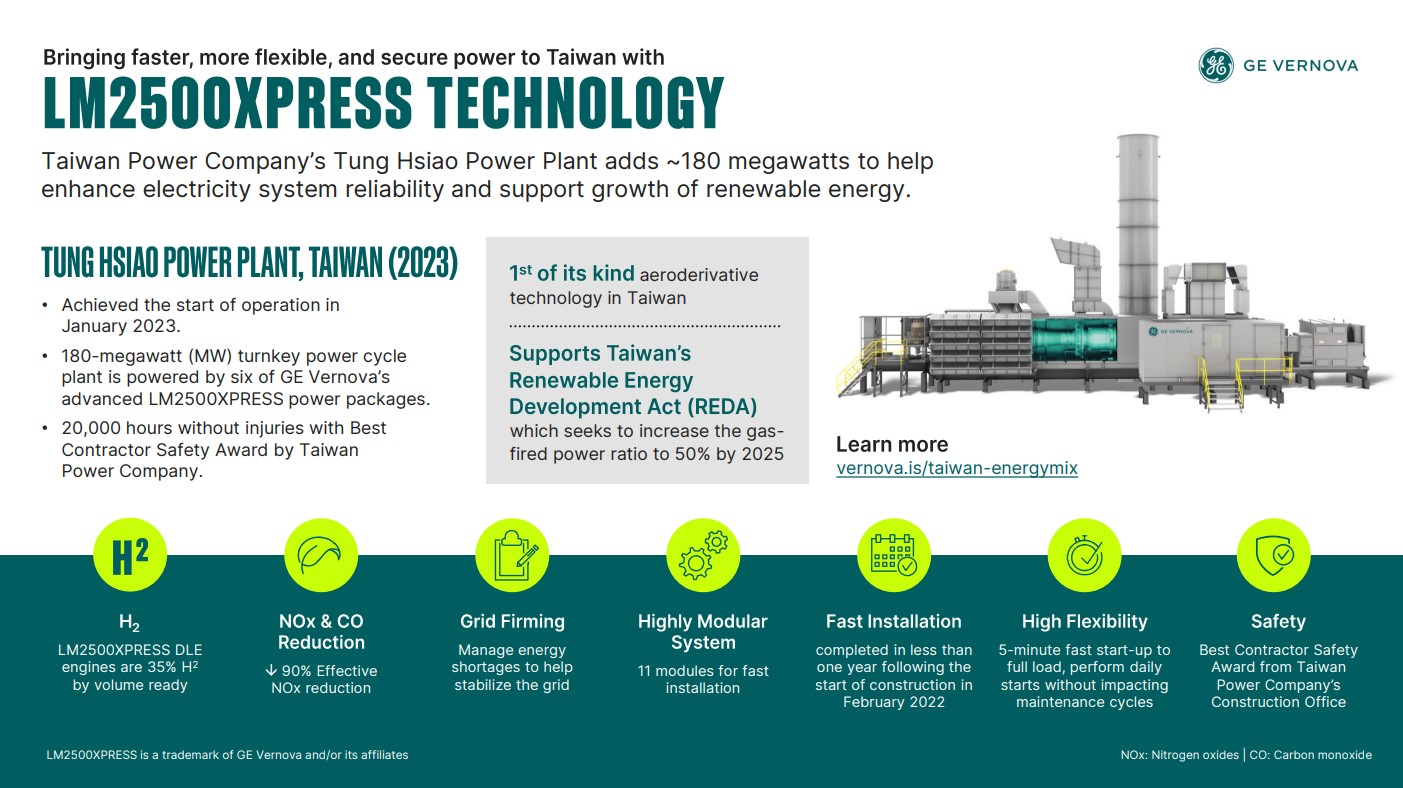 Bringing faster, more flexible, and secure power to Taiwan with

LM2500XPRESS TECHNOLOGY

GE VERNOVA

Taiwan Power Company's Tung Hsiao Power Plant adds ~180 megawatts to help enhance electricity system reliability and support growth of renewable energy.

TUNG HSIAO POWER PLANT, TAIWAN (2023)

• Achieved the start of operation in January 2023.
• 180-megawatt (MW) turnkey power cycle plant is powered by six of GE Vernova's advanced LM2500XPRESS power packages.
• 20,000 hours without injuries with Best Contractor Safety Award by Taiwan Power Company.

$1^{st}$ of its kind aeroderivative technology in Taiwan

Supports Taiwan's Renewable Energy Development Act (REDA) which seeks to increase the gas-fired power ratio to 50% by 2025

GE VERNOVA

Learn more
vernova.is/taiwan-energymix

$H^2$

$H_2$
LM2500XPRESS DLE engines are 35% $H^2$ by volume ready

NOx & CO Reduction
↓ 90% Effective NOx reduction

Grid Firming
Manage energy shortages to help stabilize the grid

Highly Modular System
11 modules for fast installation

Fast Installation
completed in less than one year following the start of construction in February 2022

High Flexibility
5-minute fast start-up to full load, perform daily starts without impacting maintenance cycles

Safety
Best Contractor Safety Award from Taiwan Power Company's Construction Office

LM2500XPRESS is a trademark of GE Vernova and/or its affiliates

NOx: Nitrogen oxides | CO: Carbon monoxide